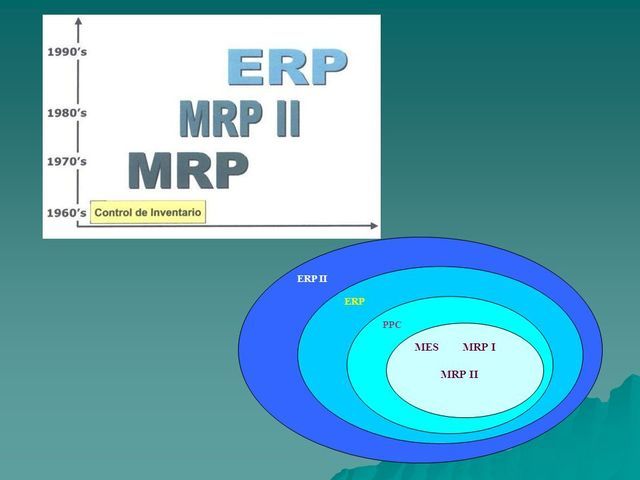 1990's
ERP
1980's
MRP II
1970's
MRP
1960's
Control de Inventario

ERP II
ERP
PPC
MES MRP I
MRP II